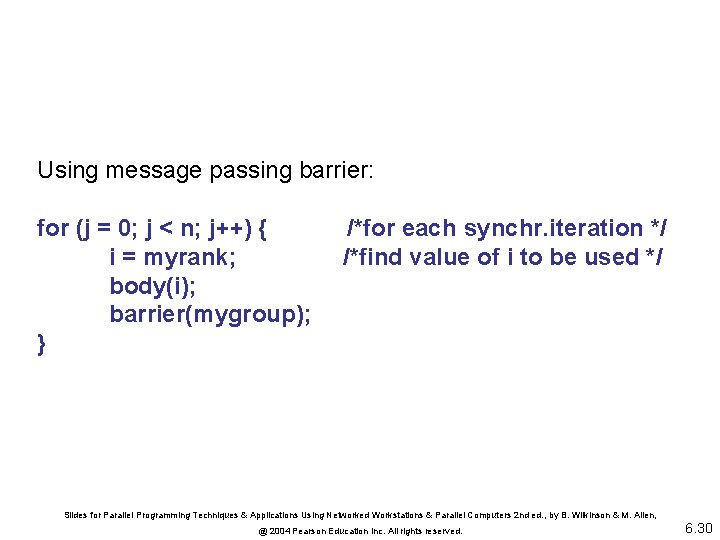 Using message passing barrier:

for (j = 0; j < n; j++) { /*for each synchr.iteration */
i = myrank; /*find value of i to be used */
body(i);
barrier(mygroup);
}

Slides for Parallel Programming Techniques & Applications Using Networked Workstations & Parallel Computers 2nd ed., by B. Wilkinson & M. Allen,
@ 2004 Pearson Education Inc. All rights reserved.

6.30